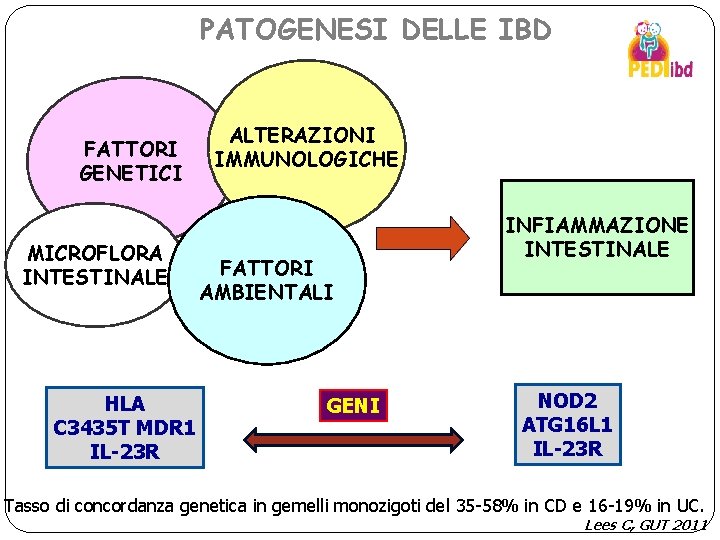 PATOGENESI DELLE IBD

PEDIibd

FATTORI GENETICI

ALTERAZIONI IMMUNOLOGICHE

MICROFLORA INTESTINALE

FATTORI AMBIENTALI

INFIAMMAZIONE INTESTINALE

HLA
C3435T MDR1
IL-23R

GENI

NOD2
ATG16L1
IL-23R

Tasso di concordanza genetica in gemelli monozigoti del 35-58% in CD e 16-19% in UC.

Lees C, GUT 2011